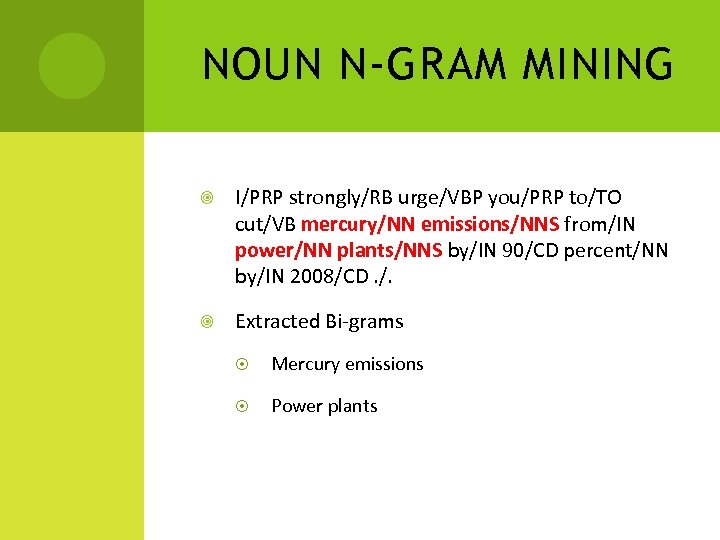 NOUN N-GRAM MINING

I/PRP strongly/RB urge/VBP you/PRP to/TO cut/VB mercury/NN emissions/NNS from/IN power/NN plants/NNS by/IN 90/CD percent/NN by/IN 2008/CD ./.

Extracted Bi-grams

Mercury emissions

Power plants